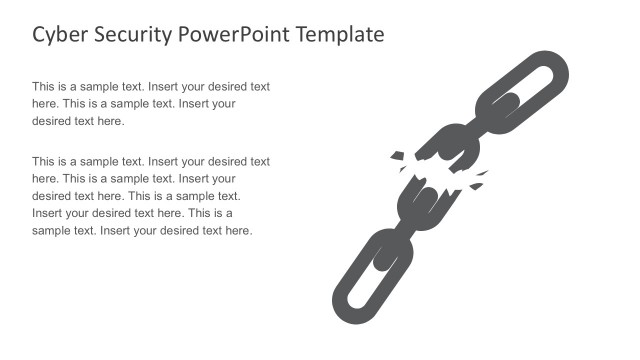 Cyber Security PowerPoint Template

This is a sample text. Insert your desired text here. This is a sample text. Insert your desired text here.

This is a sample text. Insert your desired text here. This is a sample text. Insert your desired text here. This is a sample text. Insert your desired text here. This is a sample text. Insert your desired text here.